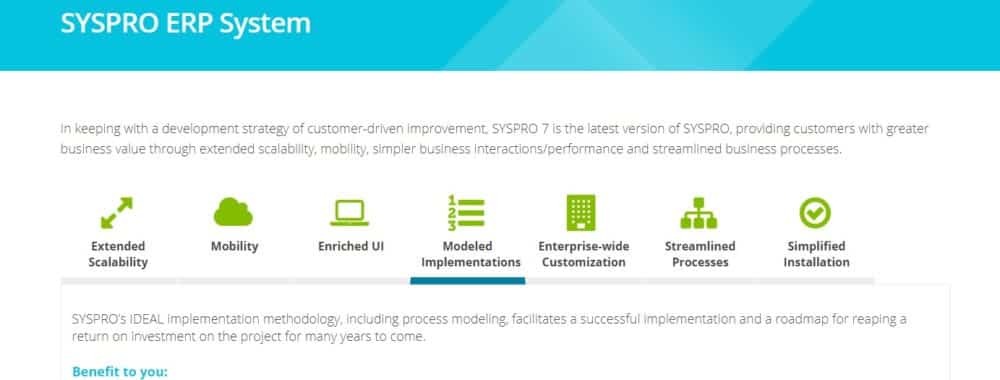 SYSPRO ERP System

In keeping with a development strategy of customer-driven improvement, SYSPRO 7 is the latest version of SYSPRO, providing customers with greater business value through extended scalability, mobility, simpler business interactions/performance and streamlined business processes.

Extended Scalability

Mobility

Enriched UI

Modeled Implementations

Enterprise-wide Customization

Streamlined Processes

Simplified Installation

SYSPRO's IDEAL implementation methodology, including process modeling, facilitates a successful implementation and a roadmap for reaping a return on investment on the project for many years to come.

Benefit to you: